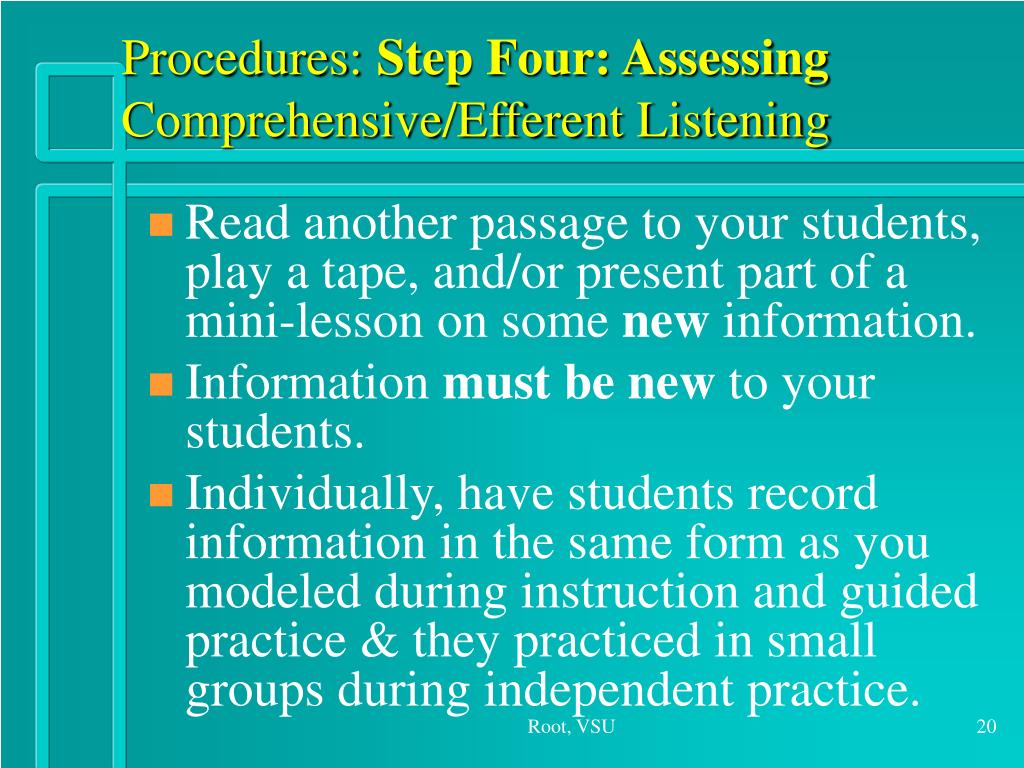 Procedures: Step Four: Assessing Comprehensive/Efferent Listening

Read another passage to your students, play a tape, and/or present part of a mini-lesson on some new information.

Information must be new to your students.

Individually, have students record information in the same form as you modeled during instruction and guided practice & they practiced in small groups during independent practice.

Root, VSU

20